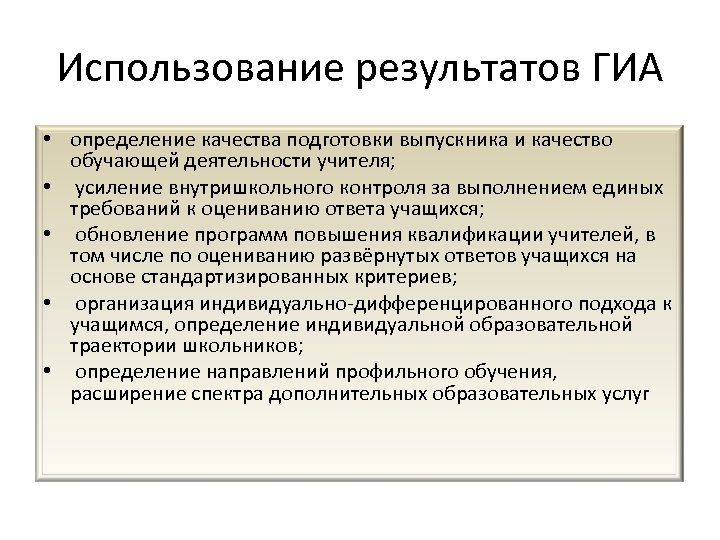 Использование результатов ГИА

• определение качества подготовки выпускника и качество обучающей деятельности учителя;

• усиление внутришкольного контроля за выполнением единых требований к оцениванию ответа учащихся;

• обновление программ повышения квалификации учителей, в том числе по оцениванию развёрнутых ответов учащихся на основе стандартизированных критериев;

• организация индивидуально-дифференцированного подхода к учащимся, определение индивидуальной образовательной траектории школьников;

• определение направлений профильного обучения, расширение спектра дополнительных образовательных услуг